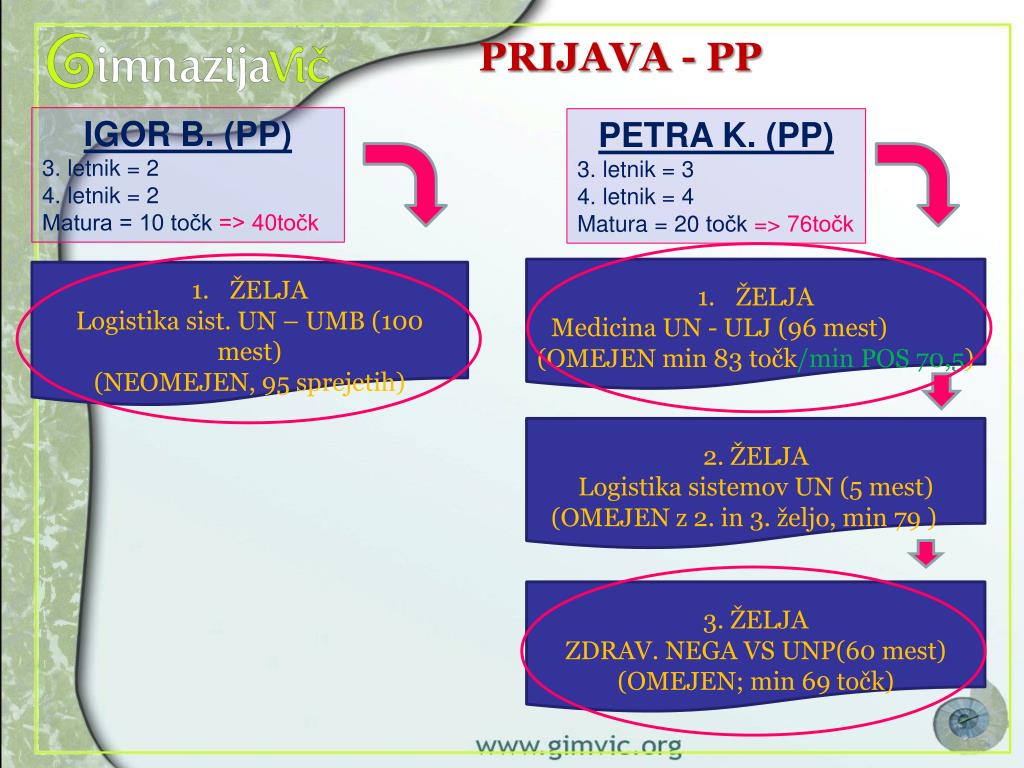 GimnazijaVič

PRIJAVA - PP

IGOR B. (PP)
3. letnik = 2
4. letnik = 2
Matura = 10 točk => 40točk

1. ŽELJA
Logistika sist. UN – UMB (100 mest)
(NEOMEJEN, 95 sprejetih)

PETRA K. (PP)
3. letnik = 3
4. letnik = 4
Matura = 20 točk => 76točk

1. ŽELJA
Medicina UN - ULJ (96 mest)
(OMEJEN min 83 točk/min POS 70,5)

2. ŽELJA
Logistika sistemov UN (5 mest)
(OMEJEN z 2. in 3. željo, min 79 )

3. ŽELJA
ZDRAV. NEGA VS UNP(60 mest)
(OMEJEN; min 69 točk)

www.gimvic.org